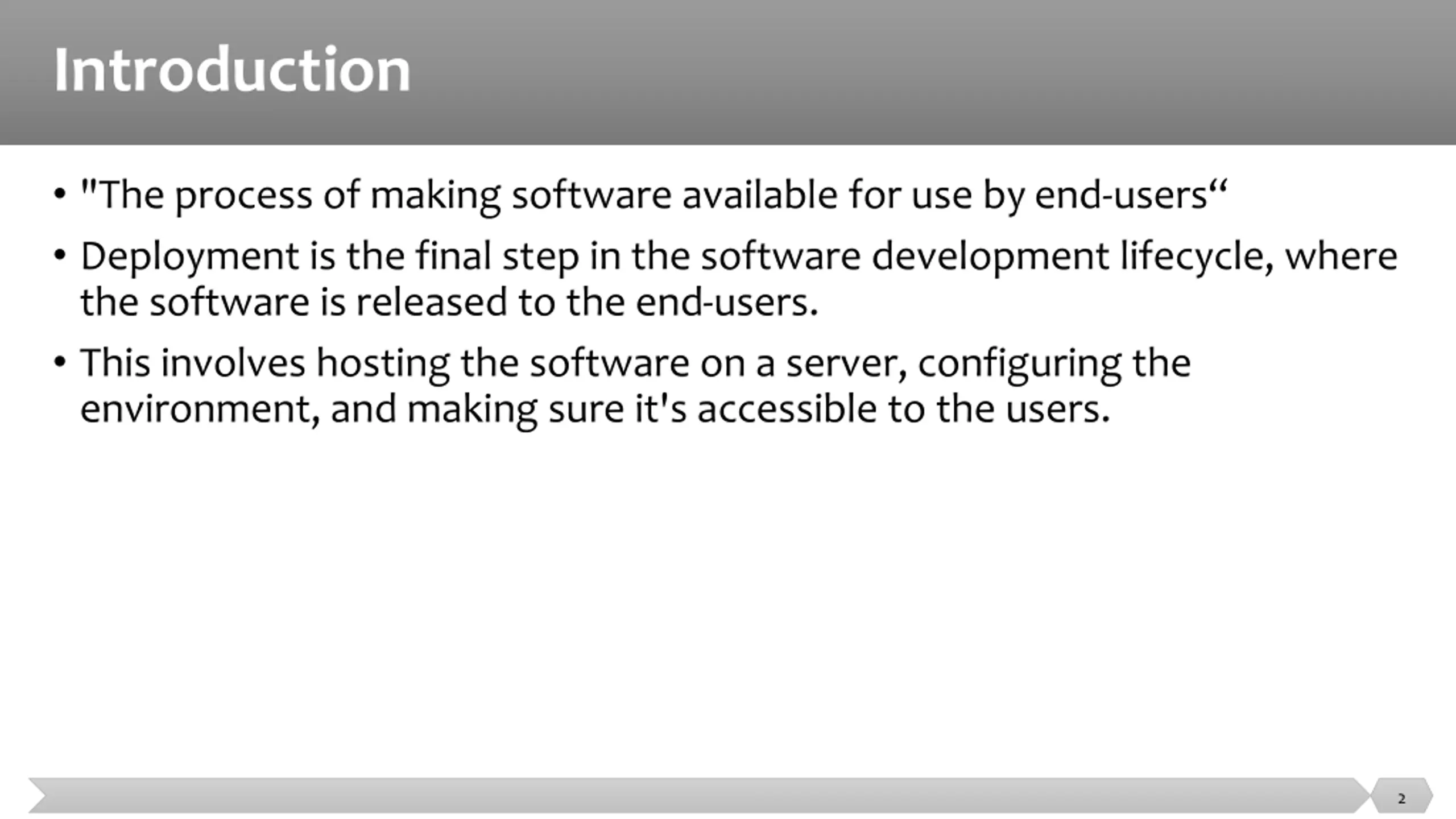 Introduction

• "The process of making software available for use by end-users“

• Deployment is the final step in the software development lifecycle, where the software is released to the end-users.

• This involves hosting the software on a server, configuring the environment, and making sure it's accessible to the users.

2